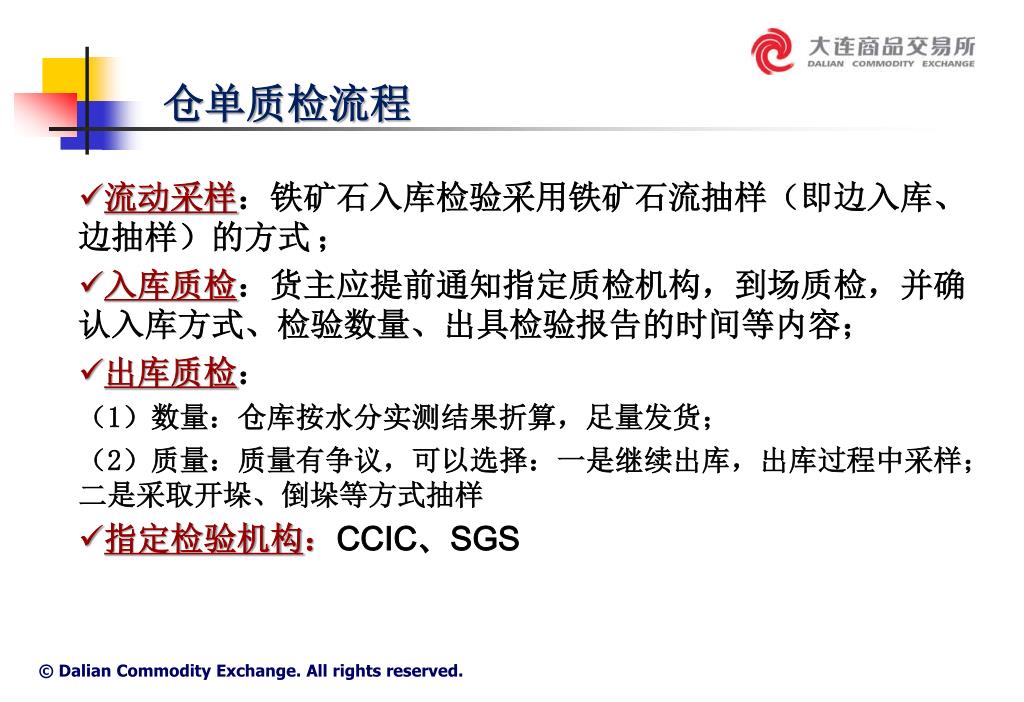 大连商品交易所
DALIAN COMMODITY EXCHANGE

仓单质检流程

✓流动采样：铁矿石入库检验采用铁矿石流抽样（即边入库、边抽样）的方式；

✓入库质检：货主应提前通知指定质检机构，到场质检，并确认入库方式、检验数量、出具检验报告的时间等内容；

✓出库质检：

（1）数量：仓库按水分实测结果折算，足量发货；

（2）质量：质量有争议，可以选择：一是继续出库，出库过程中采样；二是采取开垛、倒垛等方式抽样

✓指定检验机构：CCIC、SGS

© Dalian Commodity Exchange. All rights reserved.